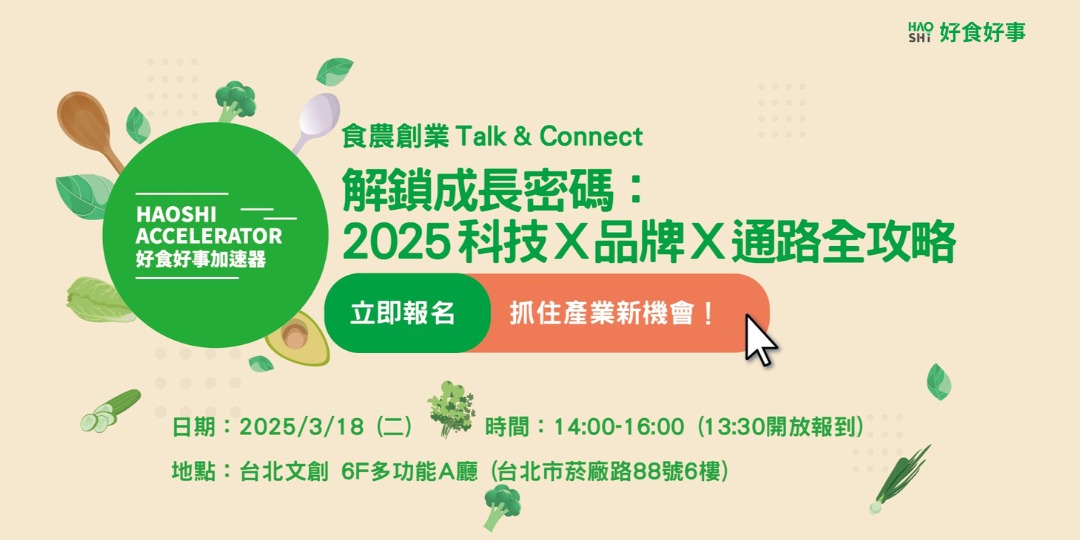 HAO SHI 好食好事

HAOSHI ACCELERATOR 好食好事加速器

食農創業 Talk & Connect

解鎖成長密碼：
2025 科技 X 品牌 X 通路全攻略

立即報名

抓住產業新機會！

日期：2025/3/18（二）

時間：14:00-16:00（13:30開放報到）

地點：台北文創 6F多功能A廳（台北市菸廠路88號6樓）